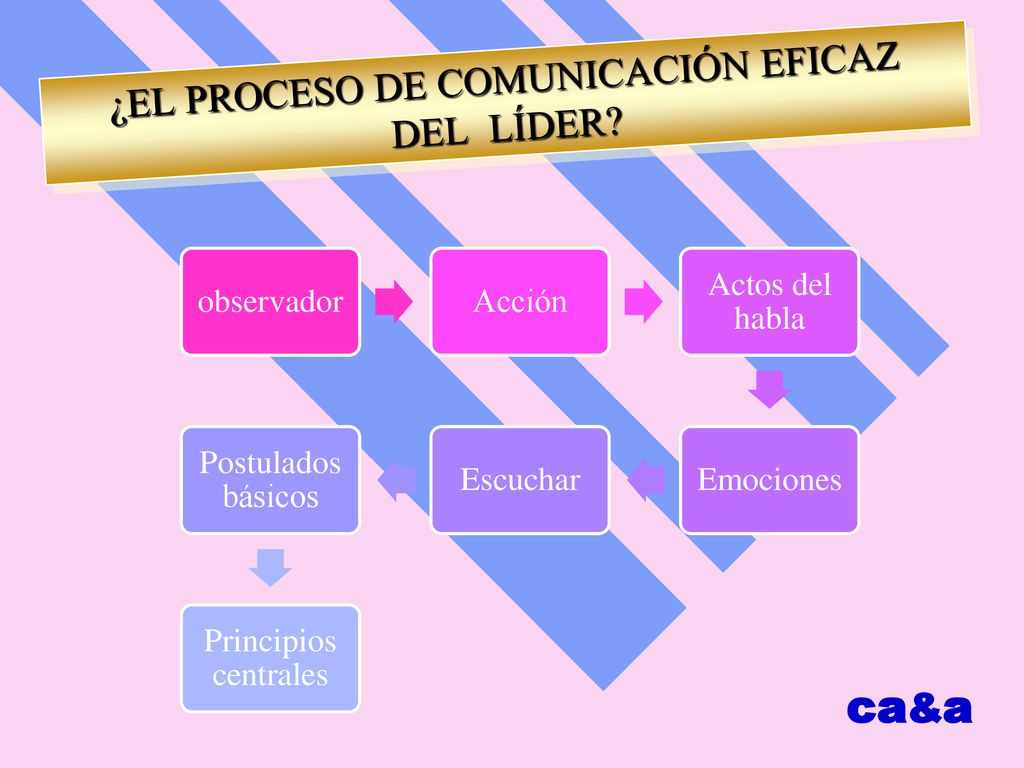 ¿EL PROCESO DE COMUNICACIÓN EFICAZ DEL LÍDER?

observador

Acción

Actos del habla

Emociones

Escuchar

Postulados básicos

Principios centrales

ca&a